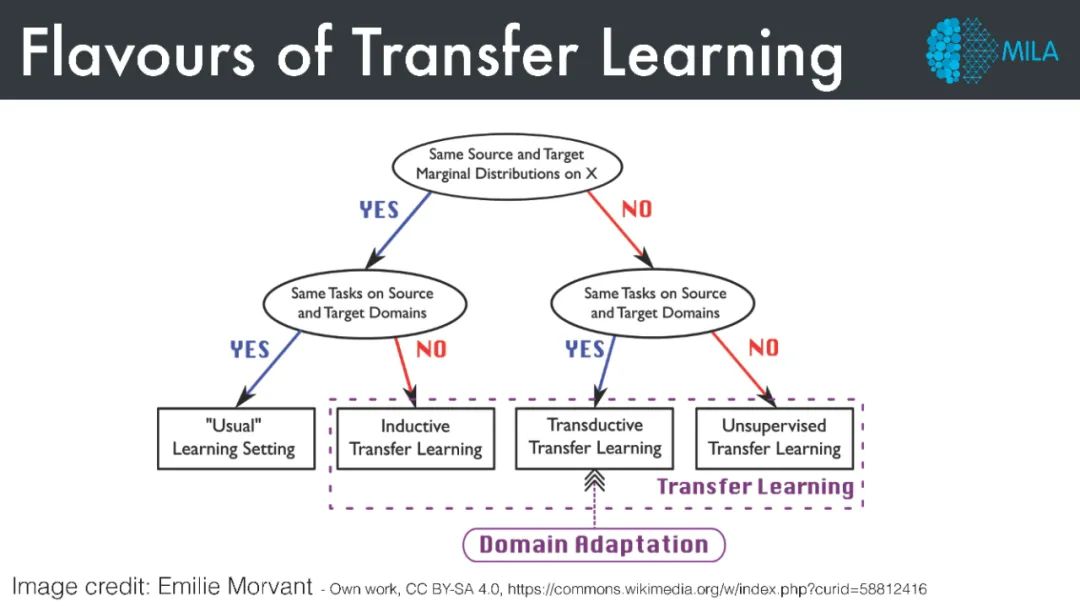 Flavours of Transfer Learning

MILA

Same Source and Target Marginal Distributions on X

YES

NO

Same Tasks on Source and Target Domains

Same Tasks on Source and Target Domains

YES

NO

YES

NO

"Usual" Learning Setting

Inductive Transfer Learning

Transductive Transfer Learning

Unsupervised Transfer Learning

Transfer Learning

Domain Adaptation

Image credit: Emilie Morvant - Own work, CC BY-SA 4.0, https://commons.wikimedia.org/w/index.php?curid=58812416